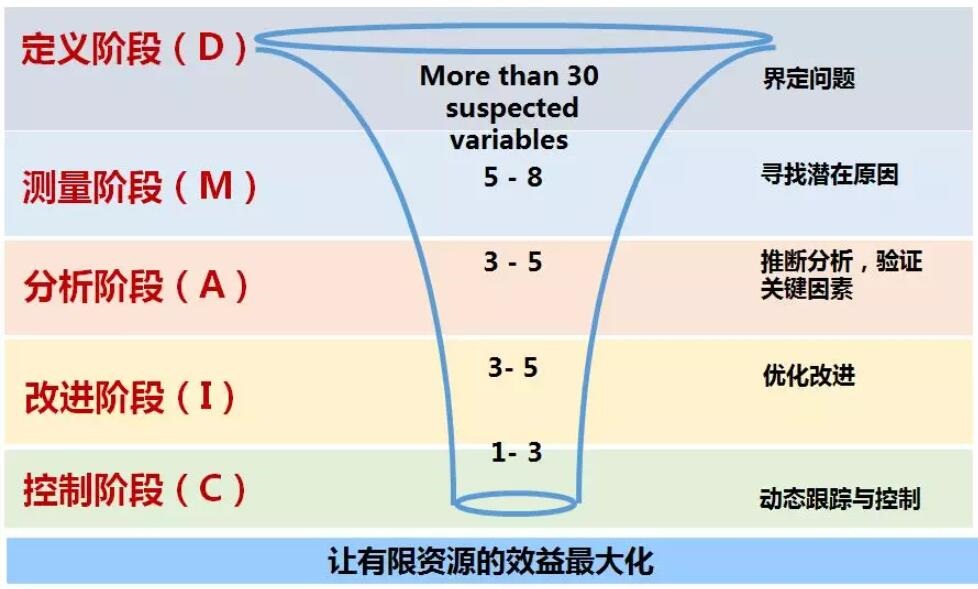 定义阶段（D）

More than 30 suspected variables

界定问题

测量阶段（M）

5 - 8

寻找潜在原因

分析阶段（A）

3 - 5

推断分析，验证关键因素

改进阶段（I）

3- 5

优化改进

控制阶段（C）

1- 3

动态跟踪与控制

让有限资源的效益最大化